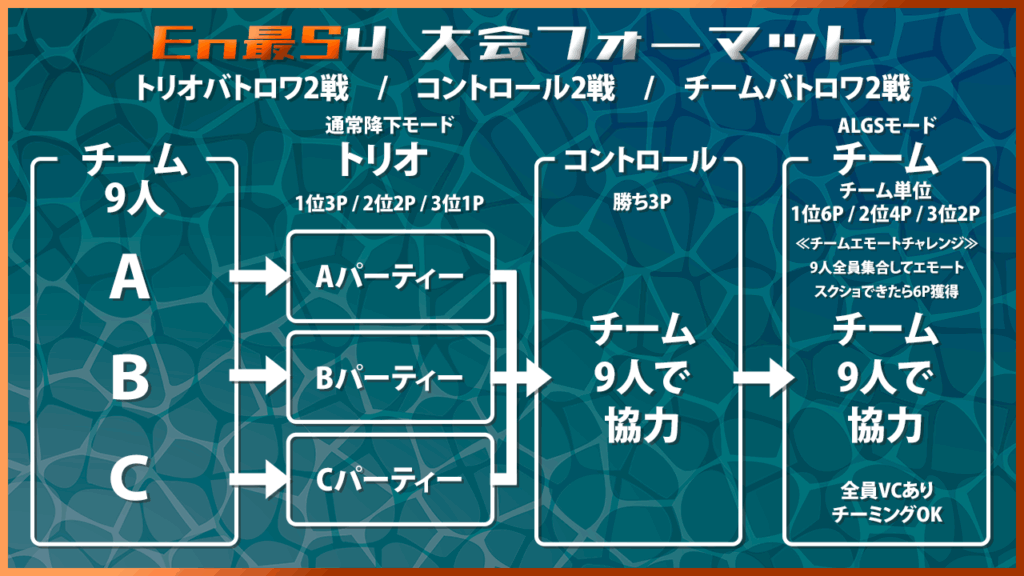 En最S4 大会フォーマット

トリオバトロワ2戦 / コントロール2戦 / チームバトロワ2戦

チーム
9人

A

B

C

通常降下モード
トリオ
1位3P / 2位2P / 3位1P

Aパーティー

Bパーティー

Cパーティー

コントロール
勝ち3P

チーム
9人で
協力

ALGSモード
チーム
チーム単位
1位6P / 2位4P / 3位2P
≪チームエモートチャレンジ≫
9人全員集合してエモート
スクショできたら6P獲得

チーム
9人で
協力

全員VCあり
チーミングOK